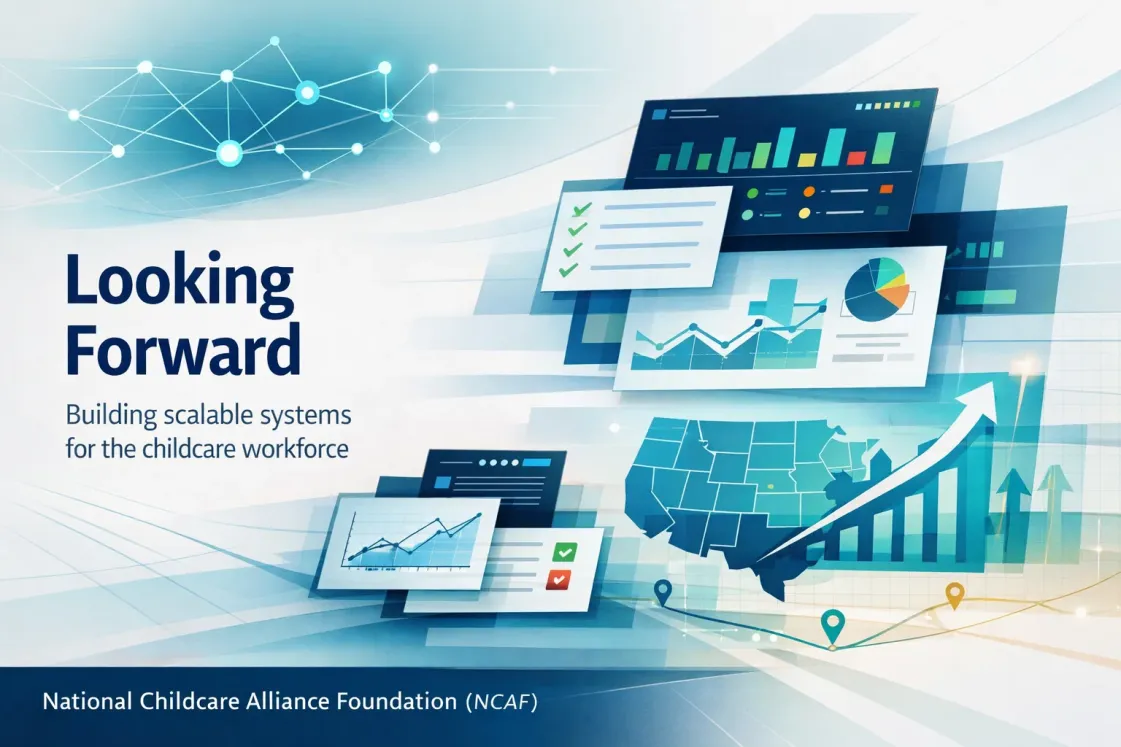 Looking Forward

Building scalable systems for the childcare workforce

National Childcare Alliance Foundation (NCAF)